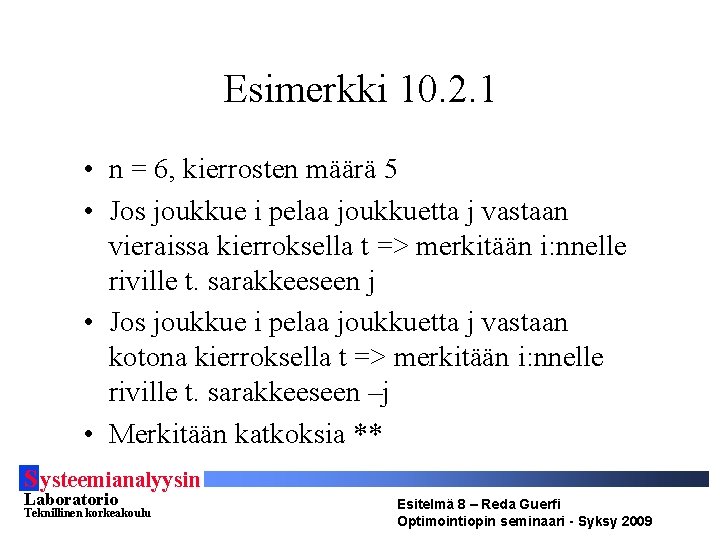 Esimerkki 10.2.1

• n = 6, kierrosten määrä 5
• Jos joukkue i pelaa joukkuetta j vastaan vieraissa kierroksella t => merkitään i:nnelle riville t. sarakkeeseen j
• Jos joukkue i pelaa joukkuetta j vastaan kotona kierroksella t => merkitään i:nnelle riville t. sarakkeeseen –j
• Merkitään katkoksia **

Systeemianalyysin
Laboratorio
Teknillinen korkeakoulu

Esitelmä 8 – Reda Guerfi
Optimointiopin seminaari - Syksy 2009